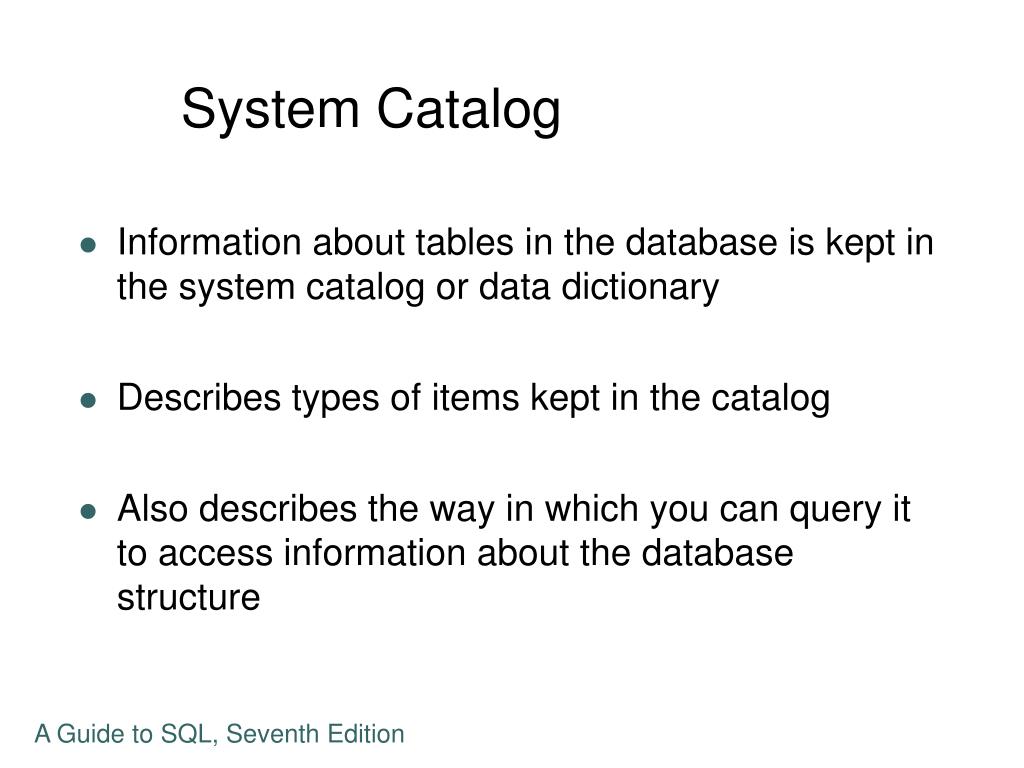 System Catalog

- Information about tables in the database is kept in the system catalog or data dictionary
- Describes types of items kept in the catalog
- Also describes the way in which you can query it to access information about the database structure

A Guide to SQL, Seventh Edition